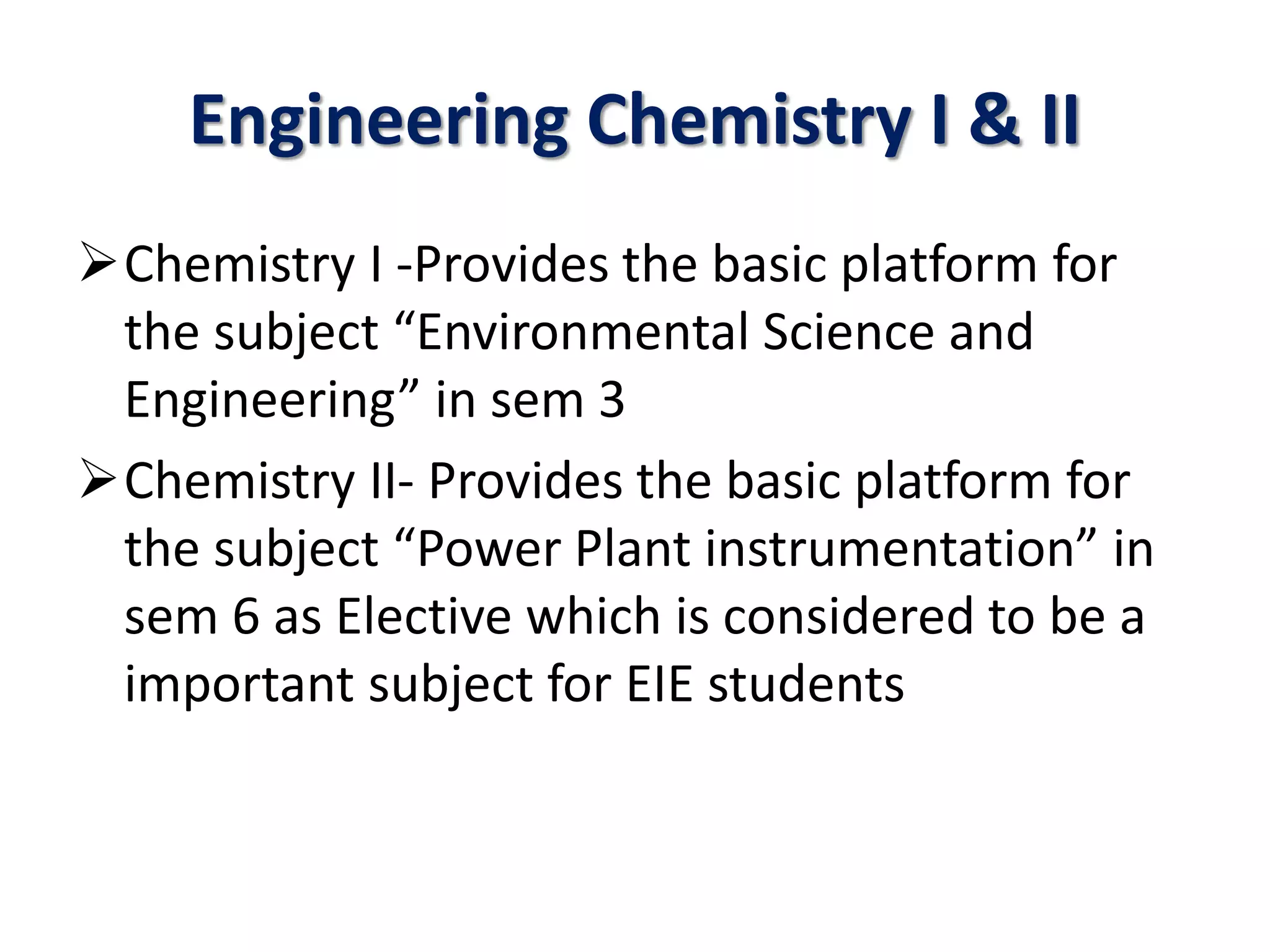 Engineering Chemistry I & II

➢ Chemistry I -Provides the basic platform for the subject “Environmental Science and Engineering” in sem 3

➢ Chemistry II- Provides the basic platform for the subject “Power Plant instrumentation” in sem 6 as Elective which is considered to be a important subject for EIE students